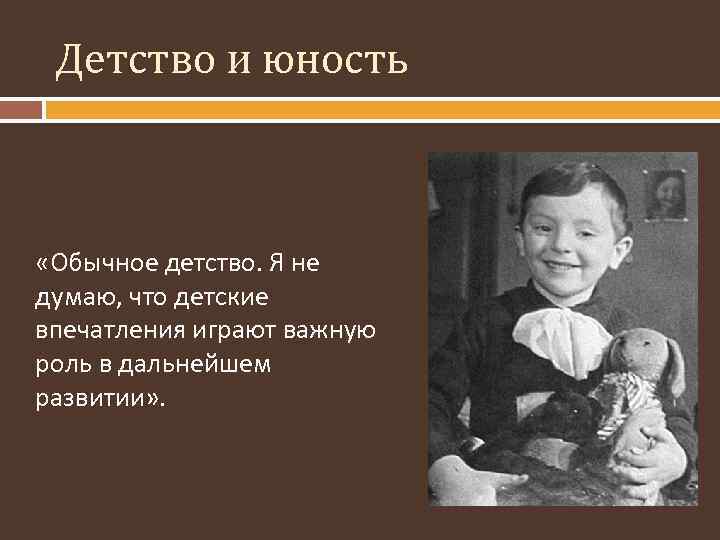 Детство и юность

«Обычное детство. Я не думаю, что детские впечатления играют важную роль в дальнейшем развитии».